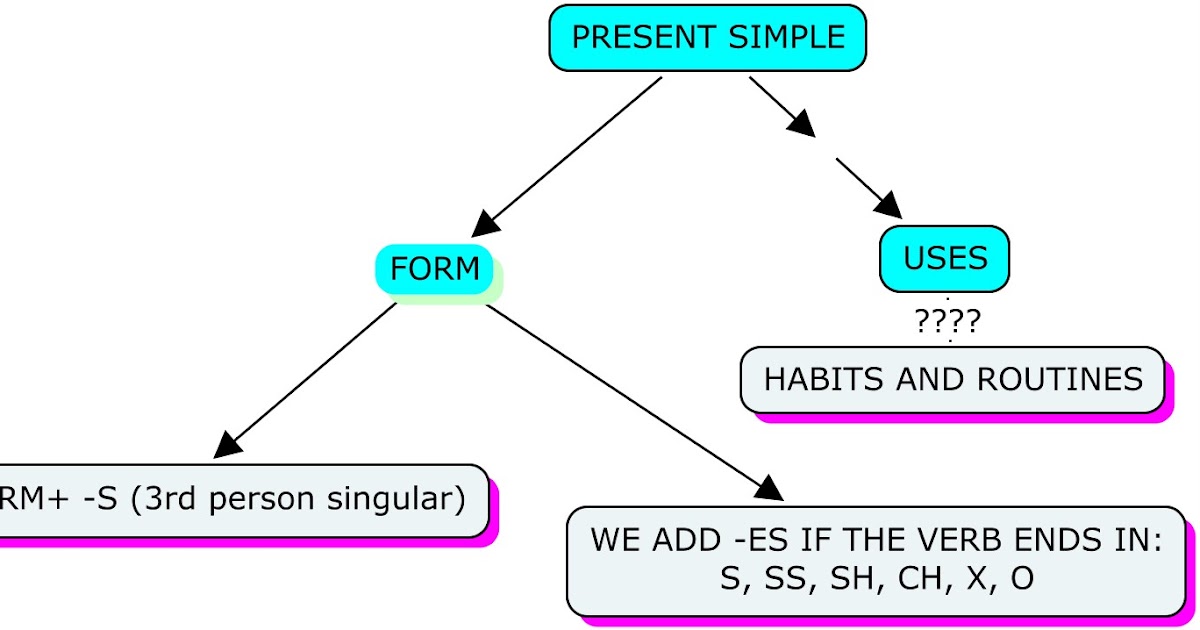 PRESENT SIMPLE

FORM

USES

????

HABITS AND ROUTINES

RM+ -S (3rd person singular)

WE ADD -ES IF THE VERB ENDS IN: S, SS, SH, CH, X, O